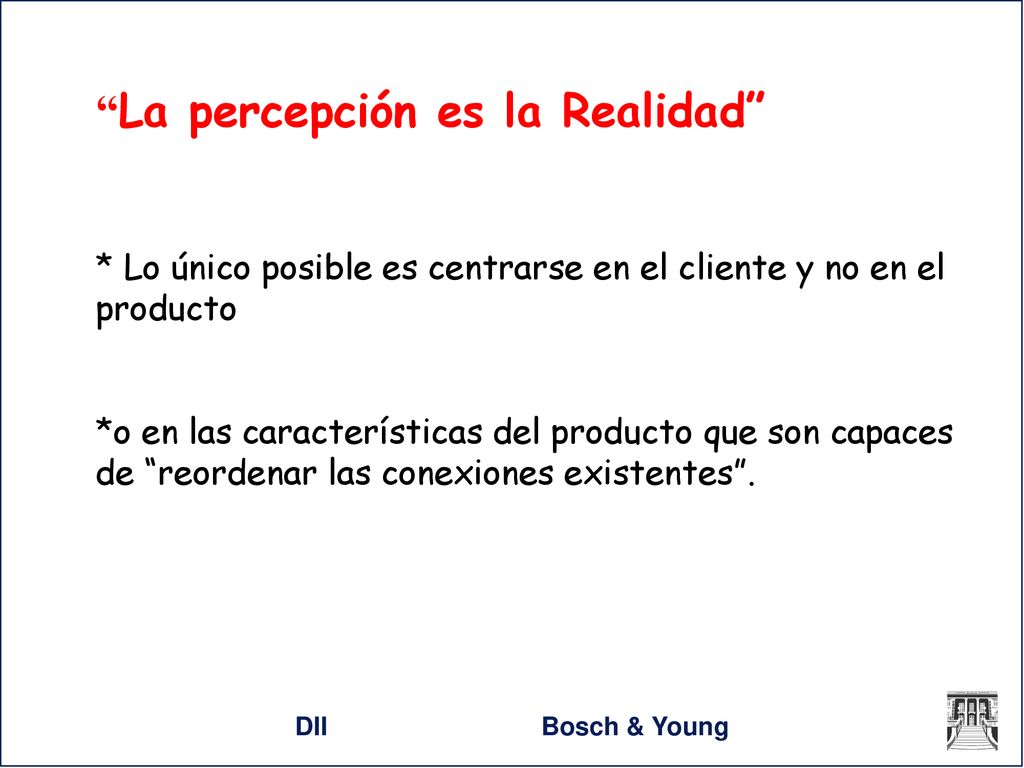 “La percepción es la Realidad”

* Lo único posible es centrarse en el cliente y no en el producto

*o en las características del producto que son capaces de “reordenar las conexiones existentes”.

DII

Bosch & Young